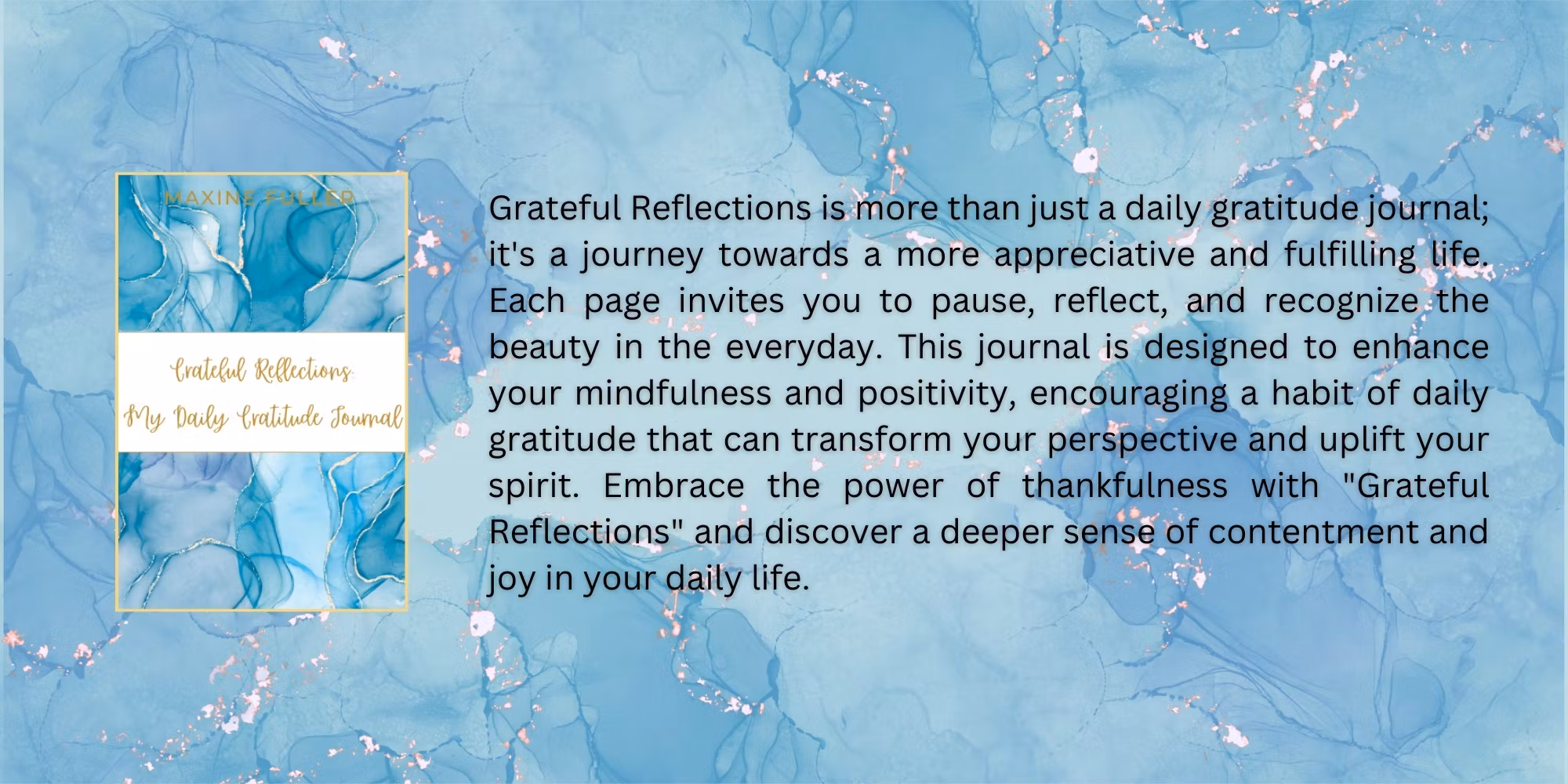 MAXINE FULLER

Grateful Reflections
My Daily Gratitude Journal

Grateful Reflections is more than just a daily gratitude journal; it's a journey towards a more appreciative and fulfilling life. Each page invites you to pause, reflect, and recognize the beauty in the everyday. This journal is designed to enhance your mindfulness and positivity, encouraging a habit of daily gratitude that can transform your perspective and uplift your spirit. Embrace the power of thankfulness with "Grateful Reflections" and discover a deeper sense of contentment and joy in your daily life.